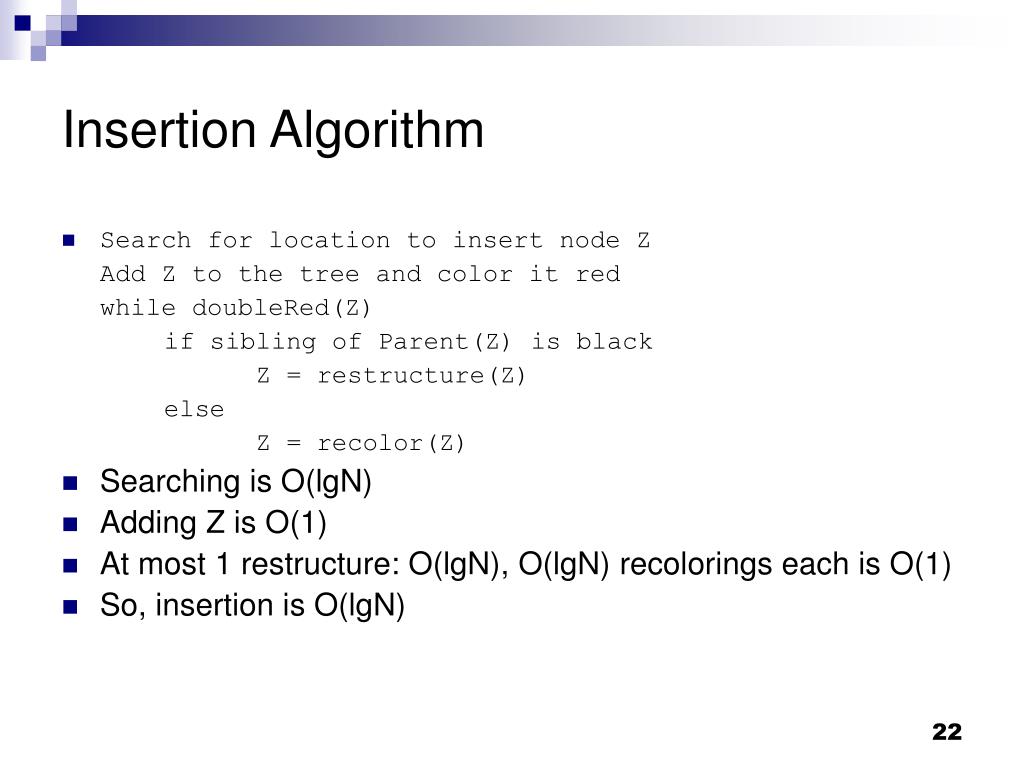 Insertion Algorithm

Search for location to insert node Z
Add Z to the tree and color it red
while doubleRed(Z)
if sibling of Parent(Z) is black
Z = restructure(Z)
else
Z = recolor(Z)

Searching is O(lgN)

Adding Z is O(1)

At most 1 restructure: O(lgN), O(lgN) recolorings each is O(1)

So, insertion is O(lgN)

22